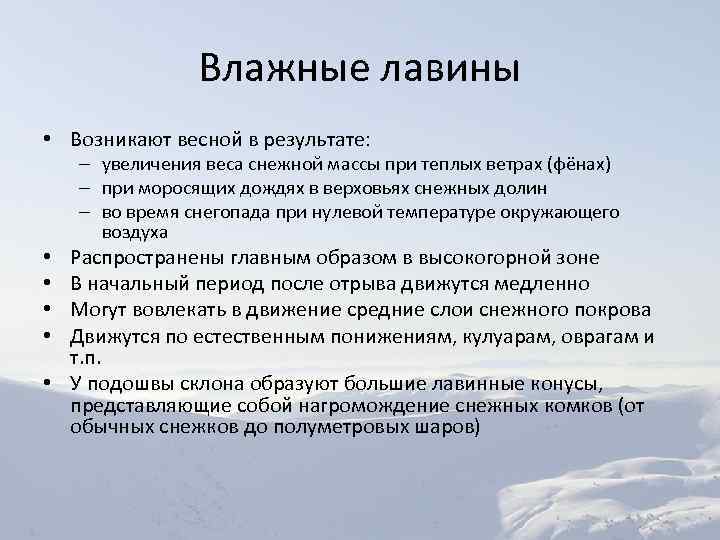 Влажные лавины

• Возникают весной в результате:
  – увеличения веса снежной массы при теплых ветрах (фёнах)
  – при моросящих дождях в верховьях снежных долин
  – во время снегопада при нулевой температуре окружающего воздуха
• Распространены главным образом в высокогорной зоне
• В начальный период после отрыва движутся медленно
• Могут вовлекать в движение средние слои снежного покрова
• Движутся по естественным понижениям, кулуарам, оврагам и т.п.
• У подошвы склона образуют большие лавинные конусы, представляющие собой нагромождение снежных комков (от обычных снежков до полуметровых шаров)